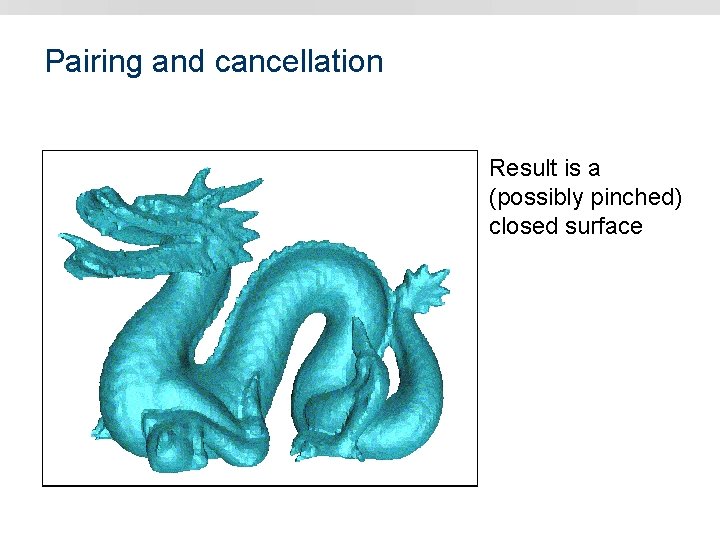 Pairing and cancellation

Result is a (possibly pinched) closed surface